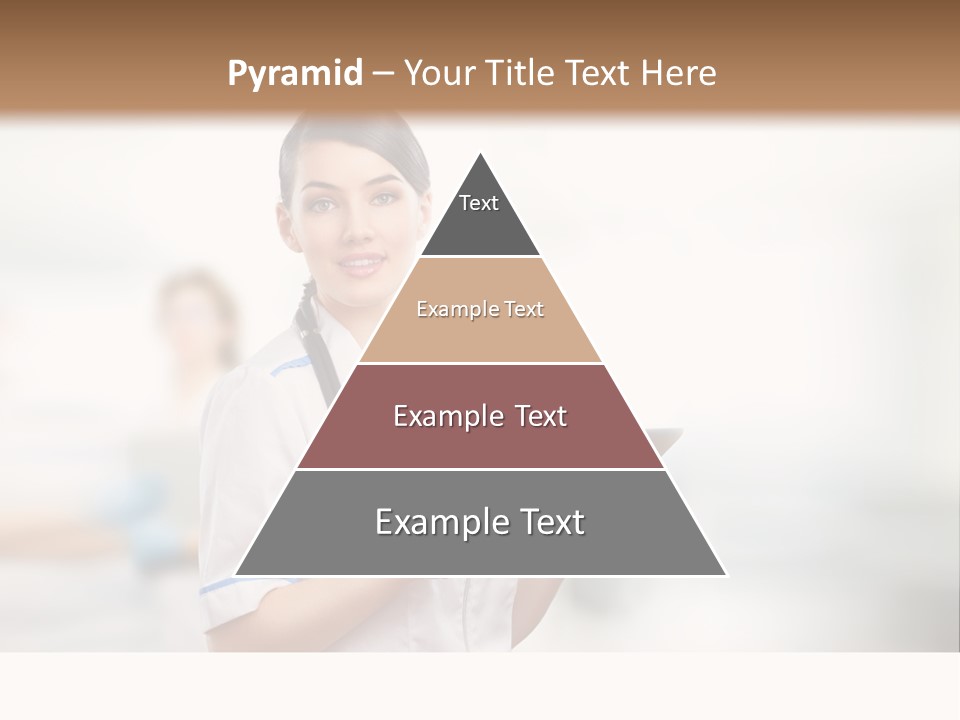 Pyramid – Your Title Text Here

Text

Example Text

Example Text

Example Text